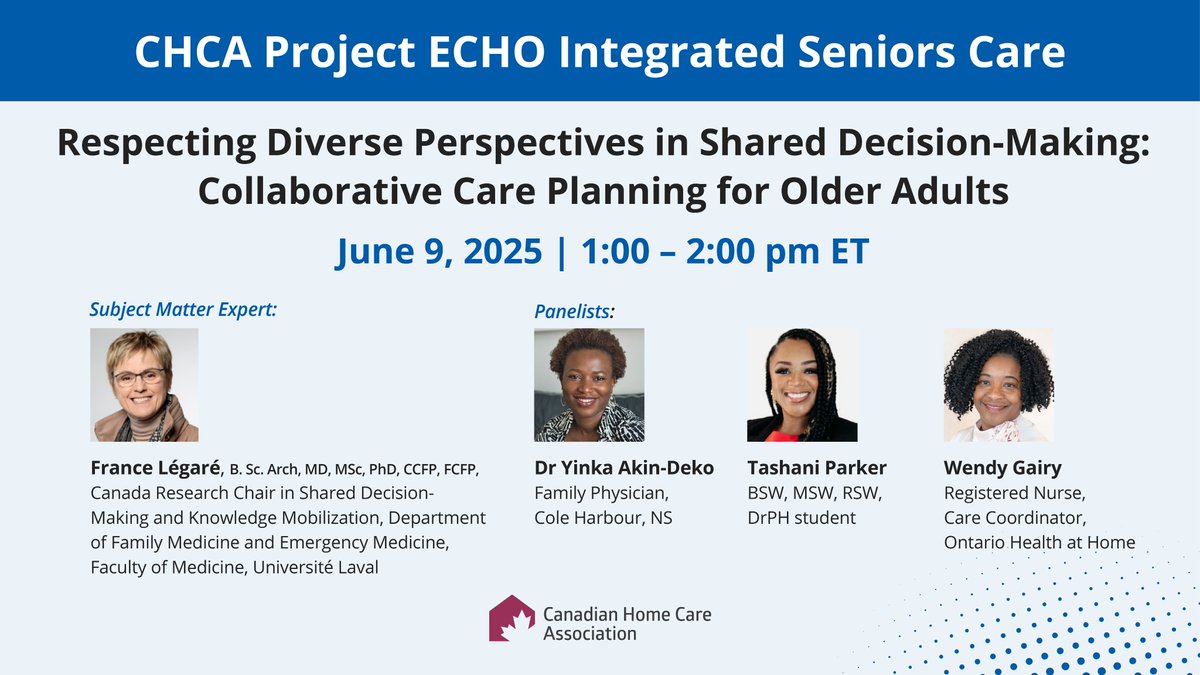 CHCA Project ECHO Integrated Seniors Care

Respecting Diverse Perspectives in Shared Decision-Making: Collaborative Care Planning for Older Adults

June 9, 2025 | 1:00 – 2:00 pm ET

Subject Matter Expert:

France Légaré, B. Sc. Arch, MD, MSc, PhD, CCFP, FCFP, Canada Research Chair in Shared Decision-Making and Knowledge Mobilization, Department of Family Medicine and Emergency Medicine, Faculty of Medicine, Université Laval

Panelists:

Dr Yinka Akin-Deko
Family Physician, Cole Harbour, NS

Tashani Parker
BSW, MSW, RSW, DrPH student

Wendy Gairy
Registered Nurse, Care Coordinator, Ontario Health at Home

Canadian Home Care Association